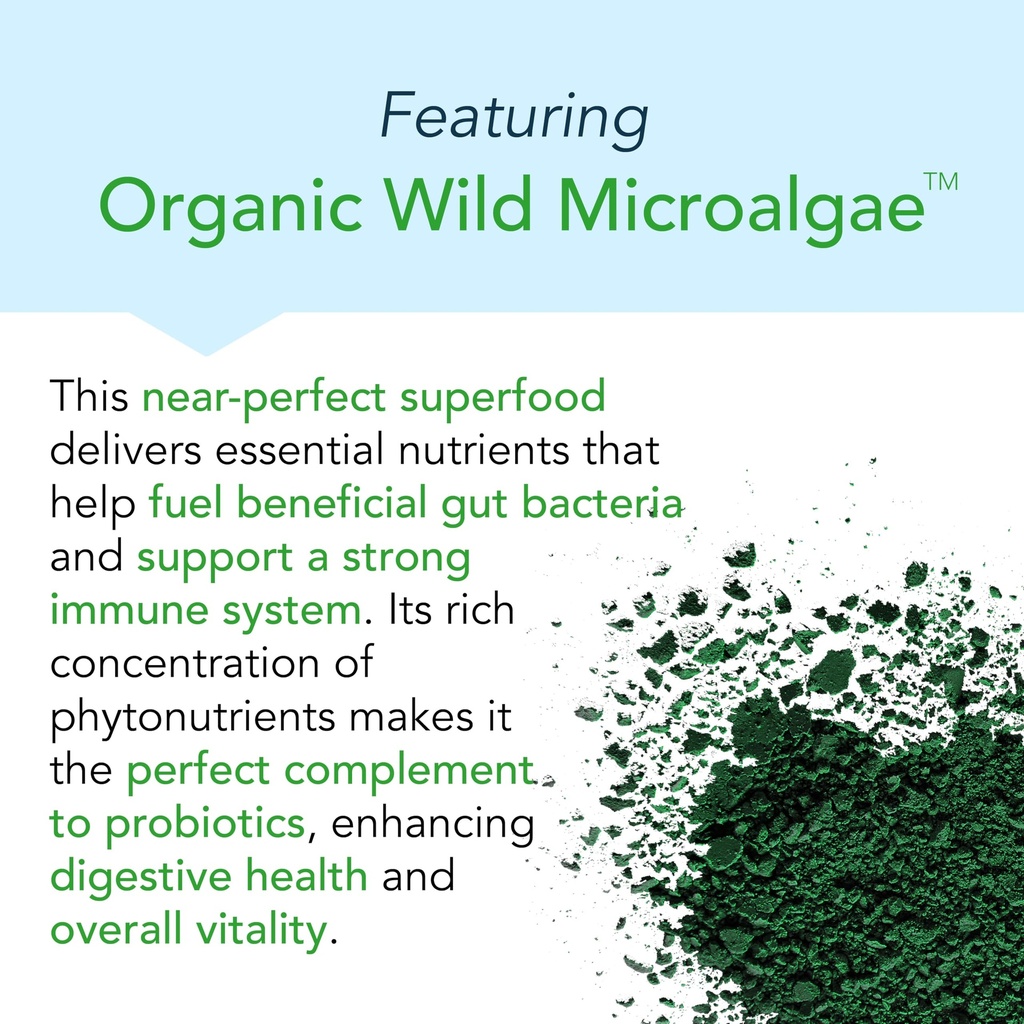 Featuring
Organic Wild Microalgae™

This near-perfect superfood delivers essential nutrients that help fuel beneficial gut bacteria and support a strong immune system. Its rich concentration of phytonutrients makes it the perfect complement to probiotics, enhancing digestive health and overall vitality.